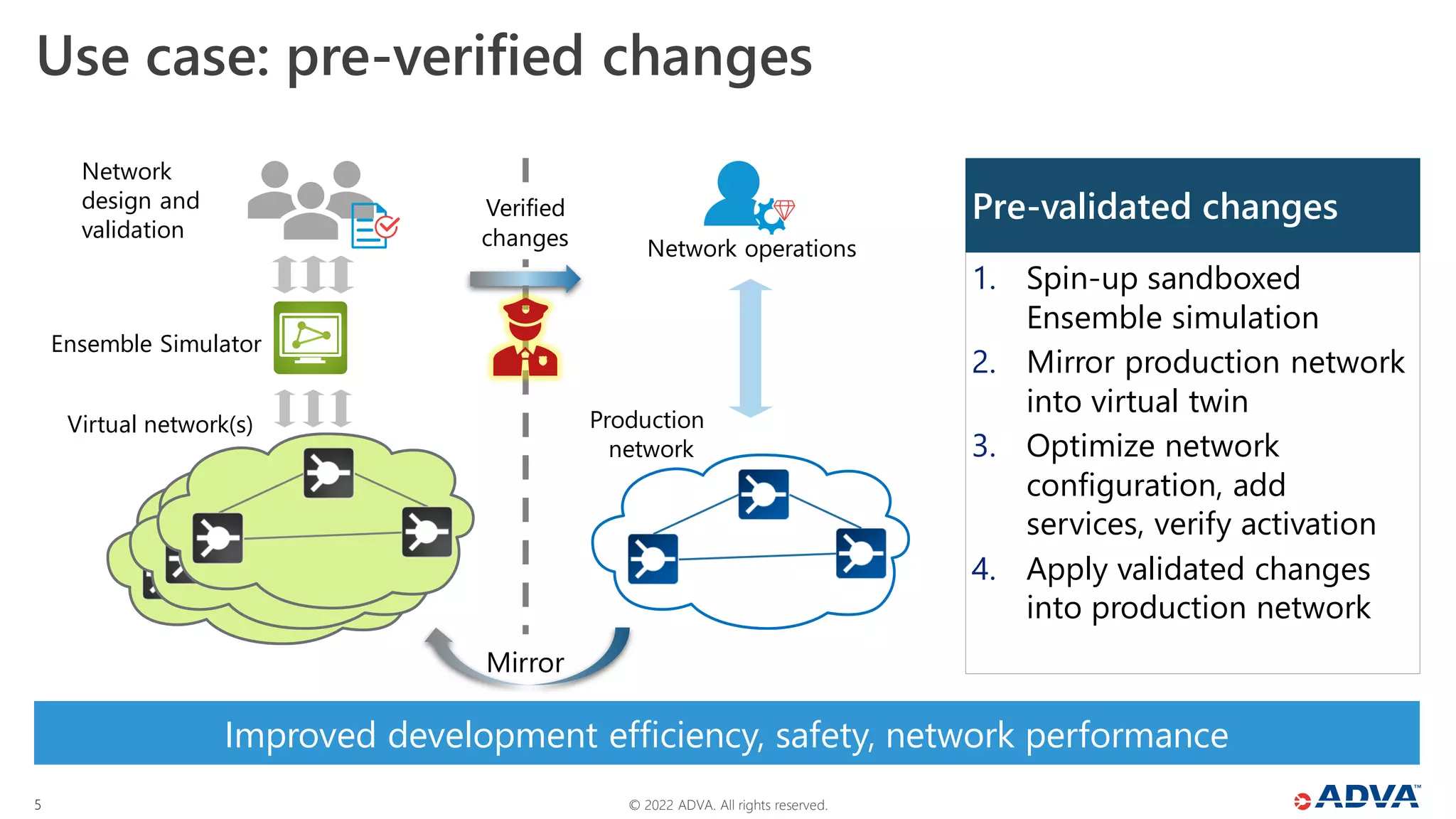 Use case: pre-verified changes

Network design and validation

Ensemble Simulator

Virtual network(s)

Verified changes

Network operations

Production network

Mirror

Pre-validated changes

1. Spin-up sandboxed Ensemble simulation
2. Mirror production network into virtual twin
3. Optimize network configuration, add services, verify activation
4. Apply validated changes into production network

Improved development efficiency, safety, network performance

5

© 2022 ADVA. All rights reserved.

ADVA™